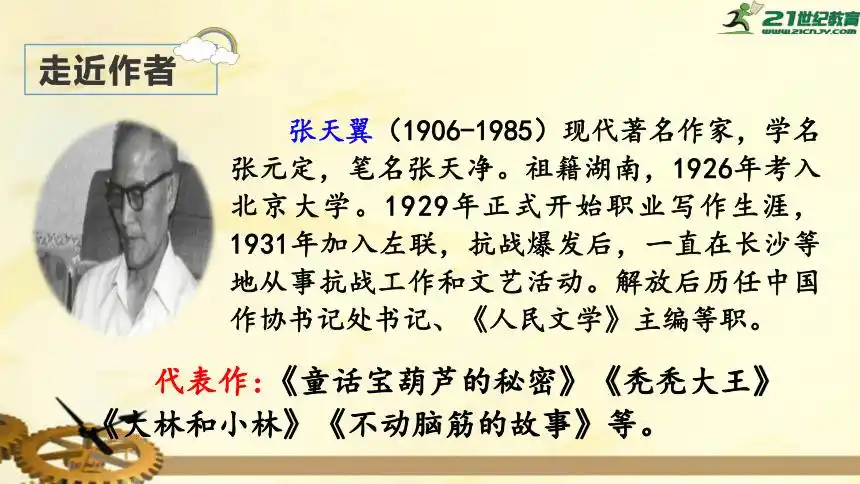 21世纪教育
www.21cnjy.com

走近作者

张天翼（1906-1985）现代著名作家，学名张元定，笔名张天净。祖籍湖南，1926年考入北京大学。1929年正式开始职业写作生涯，1931年加入左联，抗战爆发后，一直在长沙等地从事抗战工作和文艺活动。解放后历任中国作协书记处书记、《人民文学》主编等职。

代表作：《童话宝葫芦的秘密》《秃秃大王》《大林和小林》《不动脑筋的故事》等。